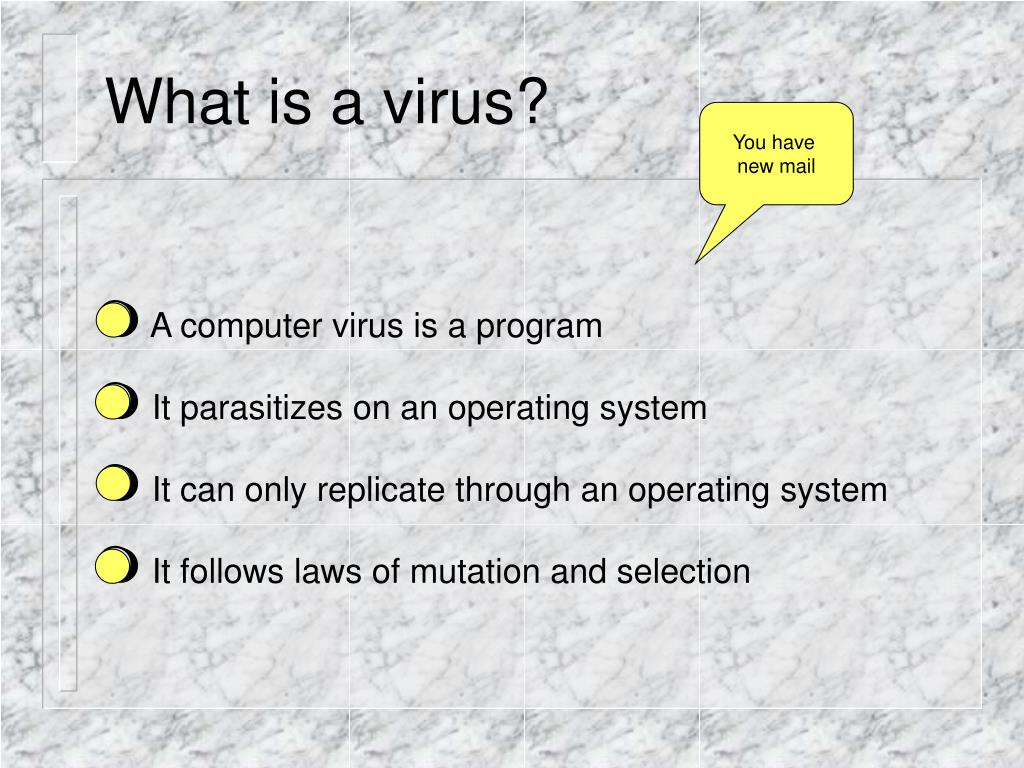 What is a virus?

You have new mail

A computer virus is a program

It parasitizes on an operating system

It can only replicate through an operating system

It follows laws of mutation and selection